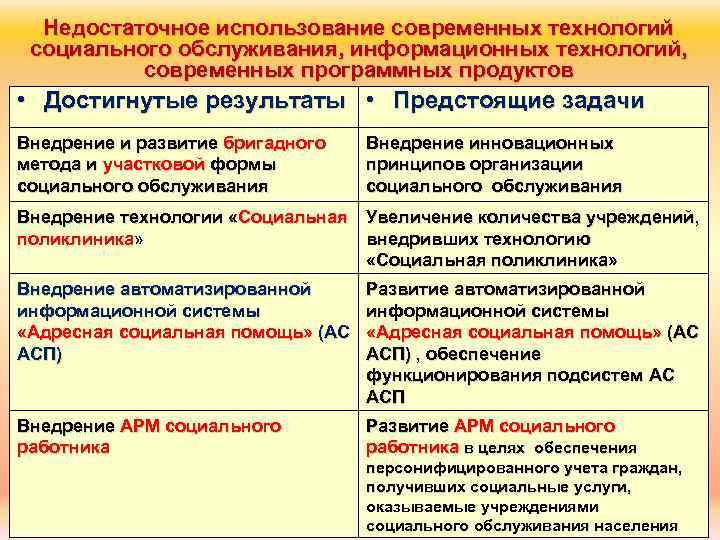 Недостаточное использование современных технологий социального обслуживания, информационных технологий, современных программных продуктов

| • Достигнутые результаты | • Предстоящие задачи |
|---|---|
| Внедрение и развитие бригадного метода и участковой формы социального обслуживания | Внедрение инновационных принципов организации социального обслуживания |
| Внедрение технологии «Социальная поликлиника» | Увеличение количества учреждений, внедривших технологию «Социальная поликлиника» |
| Внедрение автоматизированной информационной системы «Адресная социальная помощь» (АС АСП) | Развитие автоматизированной информационной системы «Адресная социальная помощь» (АС АСП) , обеспечение функционирования подсистем АС АСП |
| Внедрение АРМ социального работника | Развитие АРМ социального работника в целях обеспечения персонифицированного учета граждан, получивших социальные услуги, оказываемые учреждениями социального обслуживания населения |